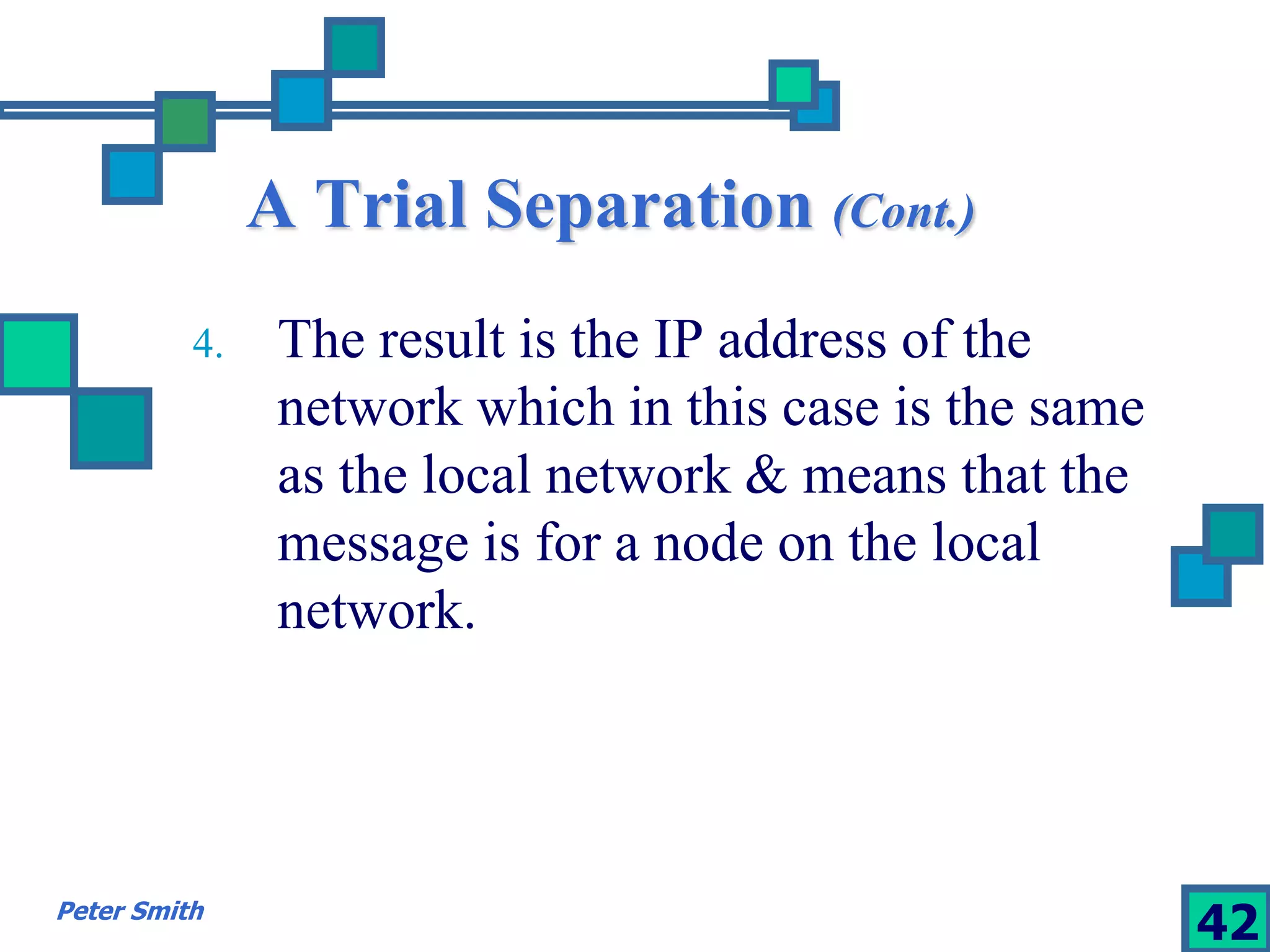 A Trial Separation (Cont.)

4. The result is the IP address of the network which in this case is the same as the local network & means that the message is for a node on the local network.

Peter Smith

42